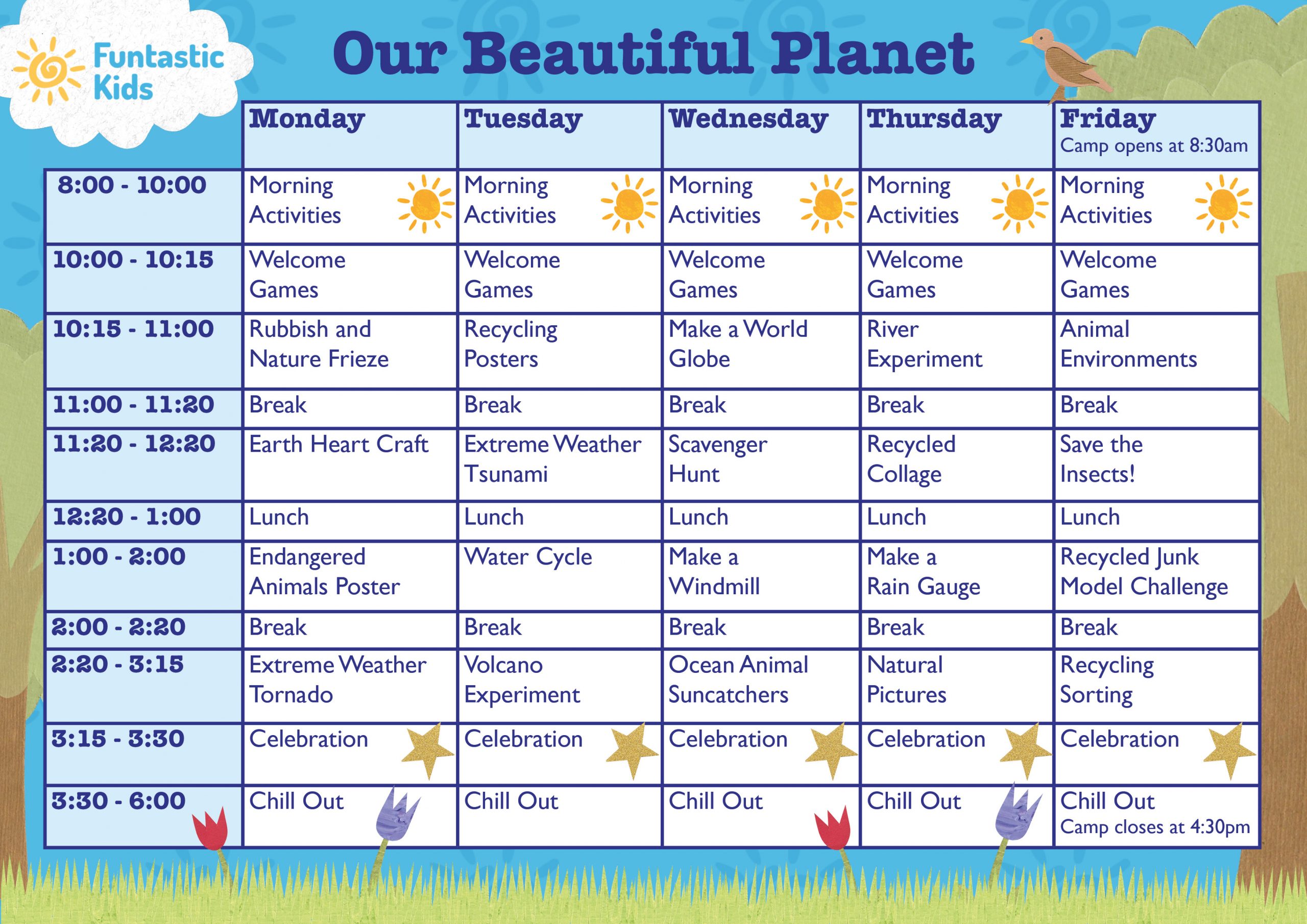 Funtastic Kids

Our Beautiful Planet

| | Monday | Tuesday | Wednesday | Thursday | Friday Camp opens at 8:30am |
|---|---|---|---|---|---|
| 8:00 - 10:00 | Morning Activities | Morning Activities | Morning Activities | Morning Activities | Morning Activities |
| 10:00 - 10:15 | Welcome Games | Welcome Games | Welcome Games | Welcome Games | Welcome Games |
| 10:15 - 11:00 | Rubbish and Nature Frieze | Recycling Posters | Make a World Globe | River Experiment | Animal Environments |
| 11:00 - 11:20 | Break | Break | Break | Break | Break |
| 11:20 - 12:20 | Earth Heart Craft | Extreme Weather Tsunami | Scavenger Hunt | Recycled Collage | Save the Insects! |
| 12:20 - 1:00 | Lunch | Lunch | Lunch | Lunch | Lunch |
| 1:00 - 2:00 | Endangered Animals Poster | Water Cycle | Make a Windmill | Make a Rain Gauge | Recycled Junk Model Challenge |
| 2:00 - 2:20 | Break | Break | Break | Break | Break |
| 2:20 - 3:15 | Extreme Weather Tornado | Volcano Experiment | Ocean Animal Suncatchers | Natural Pictures | Recycling Sorting |
| 3:15 - 3:30 | Celebration | Celebration | Celebration | Celebration | Celebration |
| 3:30 - 6:00 | Chill Out | Chill Out | Chill Out | Chill Out | Chill Out Camp closes at 4:30pm |